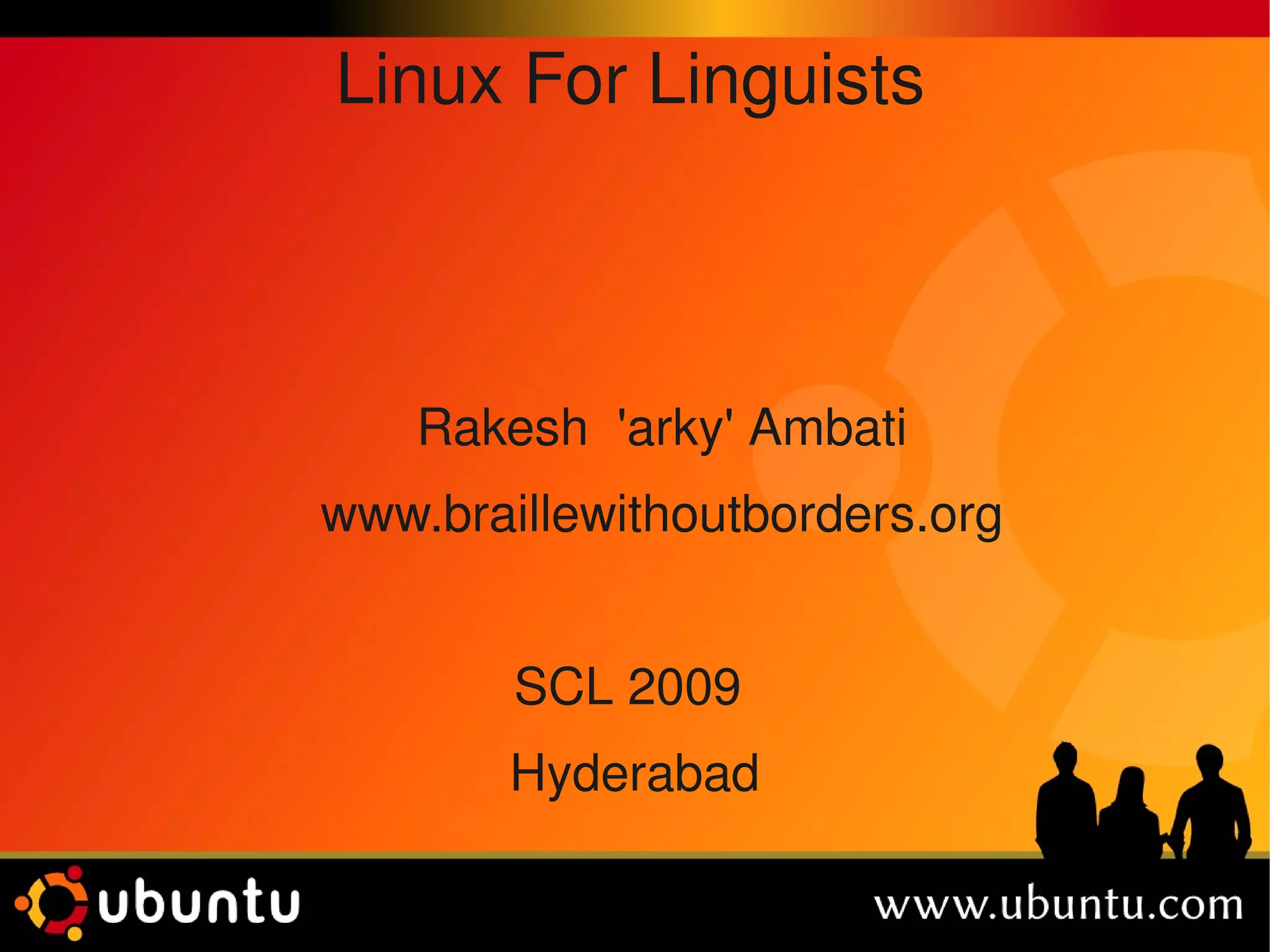 Linux For Linguists

Rakesh 'arky' Ambati

www.braillewithoutborders.org

SCL 2009

Hyderabad

ubuntu

www.ubuntu.com